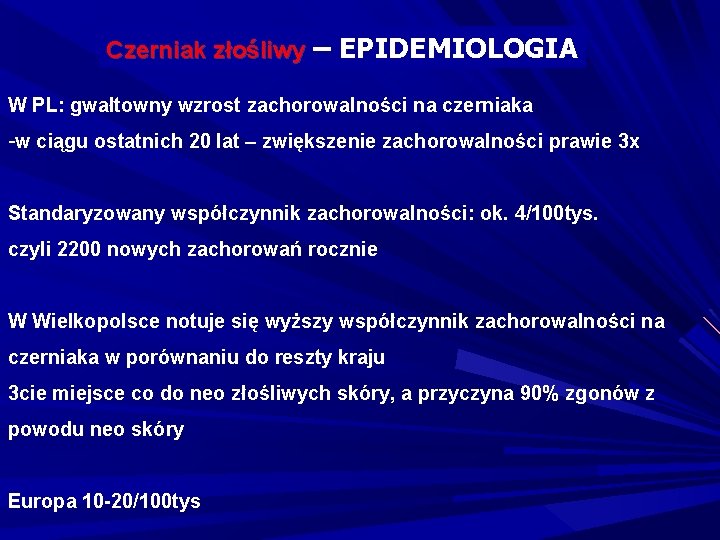 Czerniak złośliwy – EPIDEMIOLOGIA

W PL: gwałtowny wzrost zachorowalności na czerniaka
-w ciągu ostatnich 20 lat – zwiększenie zachorowalności prawie 3x

Standaryzowany współczynnik zachorowalności: ok. 4/100tys.
czyli 2200 nowych zachorowań rocznie

W Wielkopolsce notuje się wyższy współczynnik zachorowalności na czerniaka w porównaniu do reszty kraju
3cie miejsce co do neo złośliwych skóry, a przyczyna 90% zgonów z powodu neo skóry

Europa 10-20/100tys